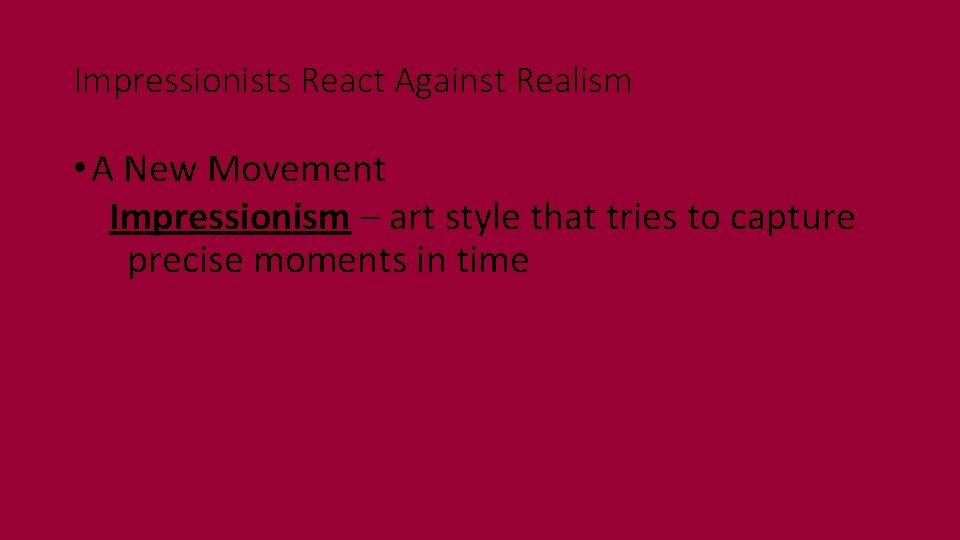 Impressionists React Against Realism

• A New Movement
Impressionism – art style that tries to capture precise moments in time